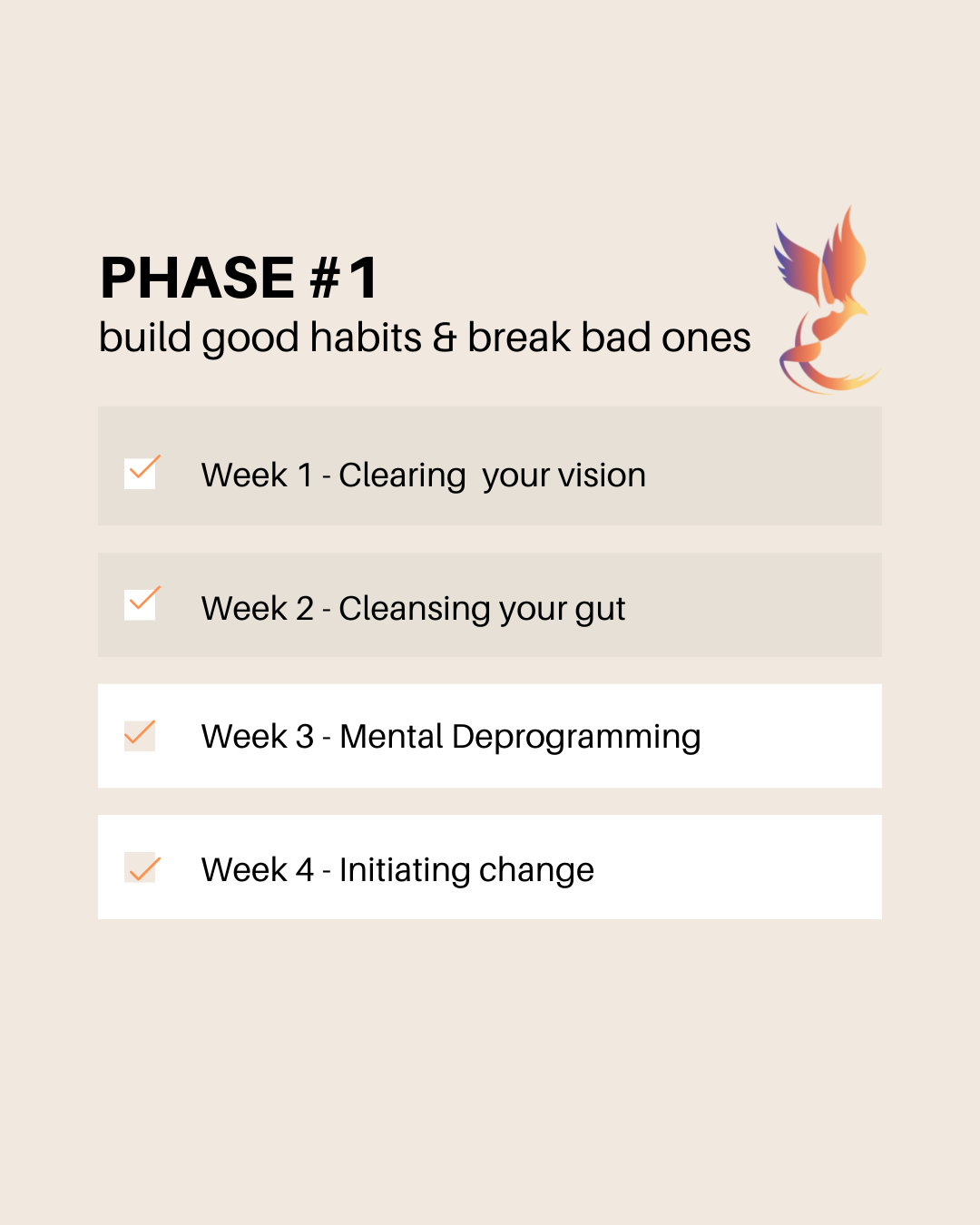 PHASE #1
build good habits & break bad ones

Week 1 - Clearing your vision

Week 2 - Cleansing your gut

Week 3 - Mental Deprogramming

Week 4 - Initiating change